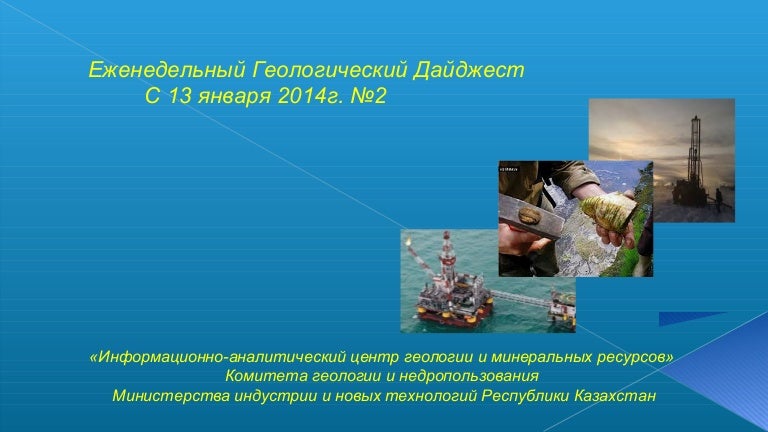 Еженедельный Геологический Дайджест
С 13 января 2014г. №2

«Информационно-аналитический центр геологии и минеральных ресурсов»
Комитета геологии и недропользования
Министерства индустрии и новых технологий Республики Казахстан